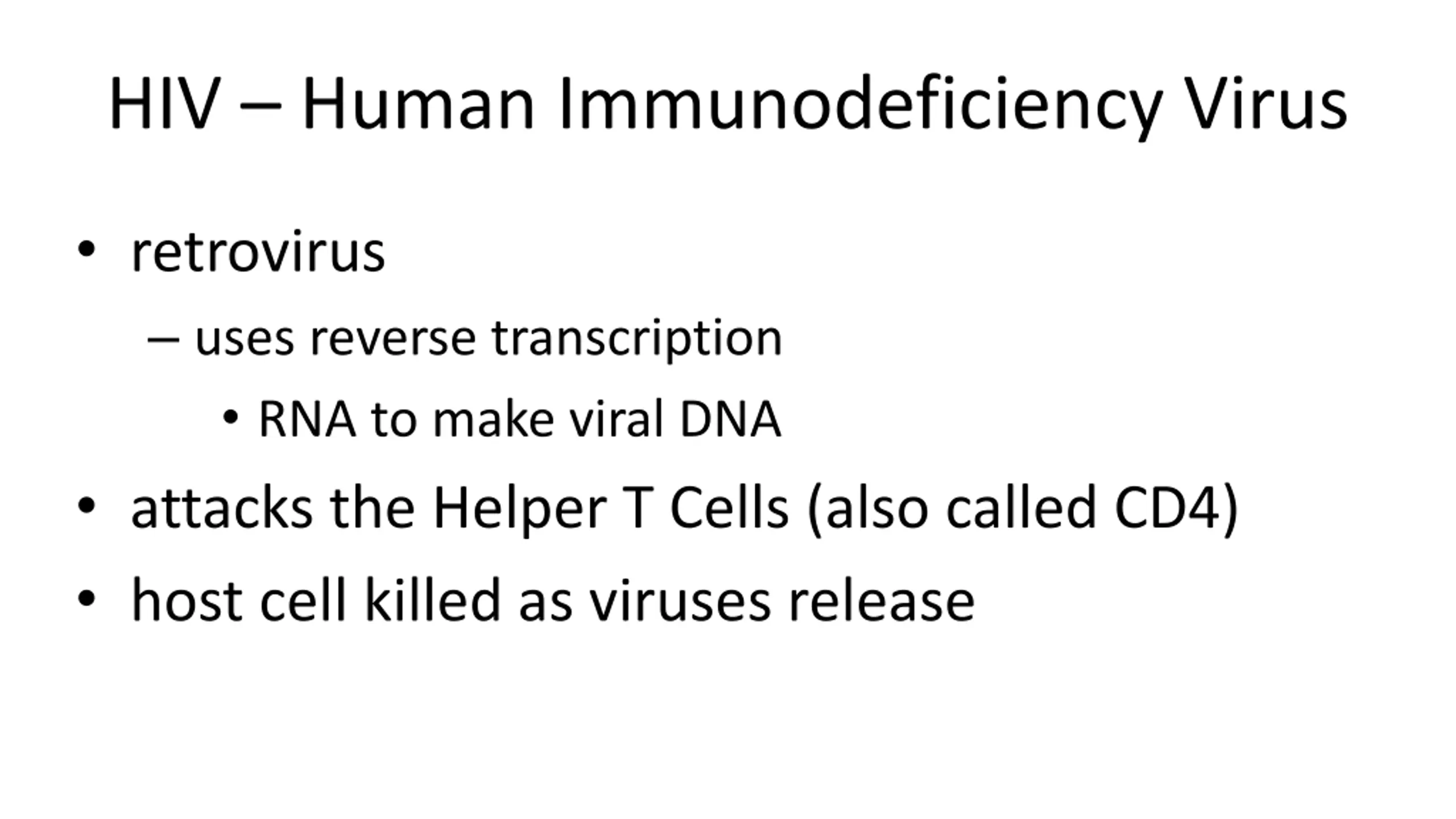 HIV – Human Immunodeficiency Virus

• retrovirus
– uses reverse transcription
• RNA to make viral DNA
• attacks the Helper T Cells (also called CD4)
• host cell killed as viruses release